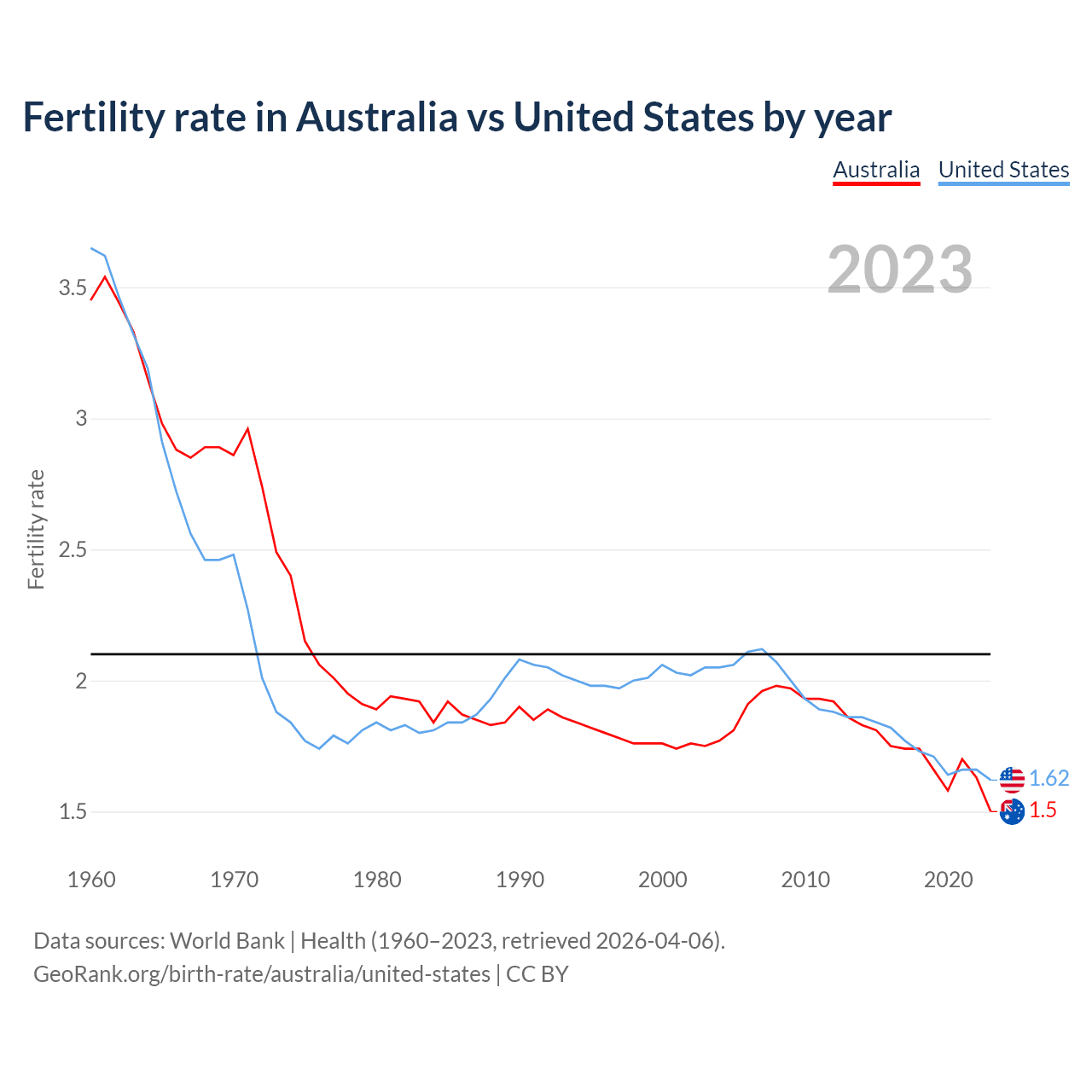 Fertility rate in Australia vs United States by year

Australia United States

2023

Fertility rate

3.5
3
2.5
2
1.5

1.62
1.5

1960 1970 1980 1990 2000 2010 2020

Data sources: World Bank | Health (1960–2023, retrieved 2026-04-06).
GeoRank.org/birth-rate/australia/united-states | CC BY